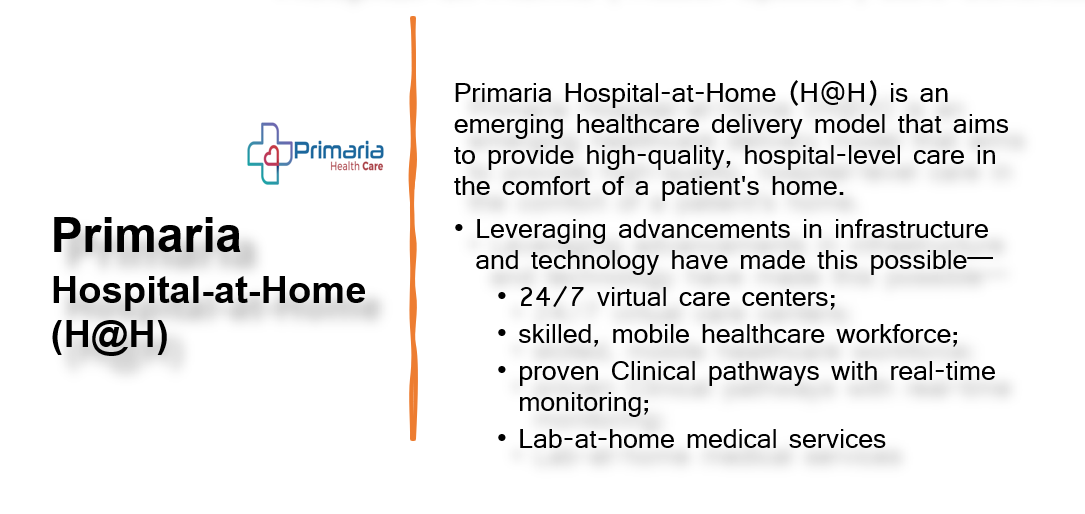 Primaria
Health Care

Primaria
Hospital-at-Home
(H@H)

Primaria Hospital-at-Home (H@H) is an emerging healthcare delivery model that aims to provide high-quality, hospital-level care in the comfort of a patient's home.

• Leveraging advancements in infrastructure and technology have made this possible—
  • 24/7 virtual care centers;
  • skilled, mobile healthcare workforce;
  • proven Clinical pathways with real-time monitoring;
  • Lab-at-home medical services